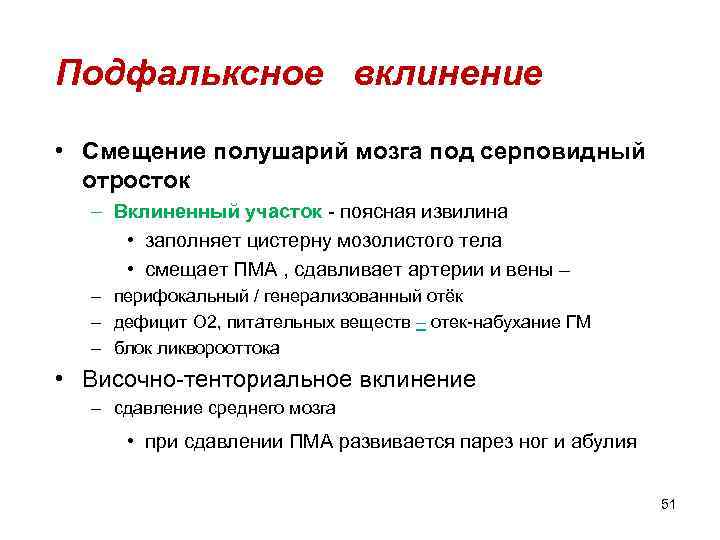 Подфальксное вклинение

• Смещение полушарий мозга под серповидный отросток
– Вклиненный участок - поясная извилина
• заполняет цистерну мозолистого тела
• смещает ПМА , сдавливает артерии и вены –
– перифокальный / генерализованный отёк
– дефицит О2, питательных веществ – отек-набухание ГМ
– блок ликворооттока
• Височно-тенториальное вклинение
– сдавление среднего мозга
• при сдавлении ПМА развивается парез ног и абулия

51